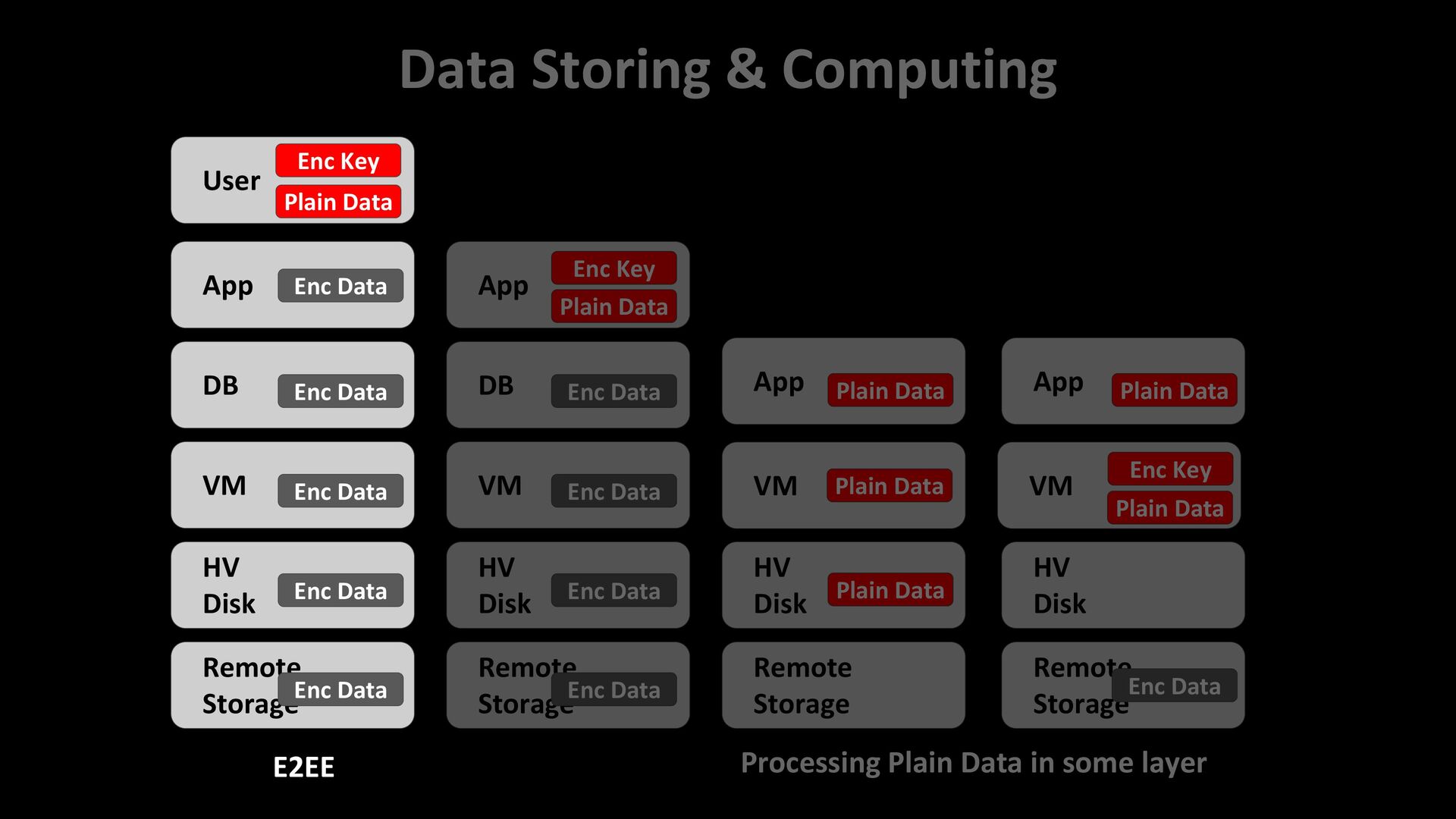 Data Storing & Computing

User Enc Key Plain Data

App Enc Data

DB Enc Data

VM Enc Data

HV Disk Enc Data

Remote Storage Enc Data

E2EE

App Enc Key Plain Data

DB Enc Data

VM Enc Data

HV Disk Enc Data

Remote Storage Enc Data

App Plain Data

VM Plain Data

HV Disk Plain Data

Remote Storage

App Plain Data

VM Enc Key Plain Data

HV Disk

Remote Storage Enc Data

Processing Plain Data in some layer